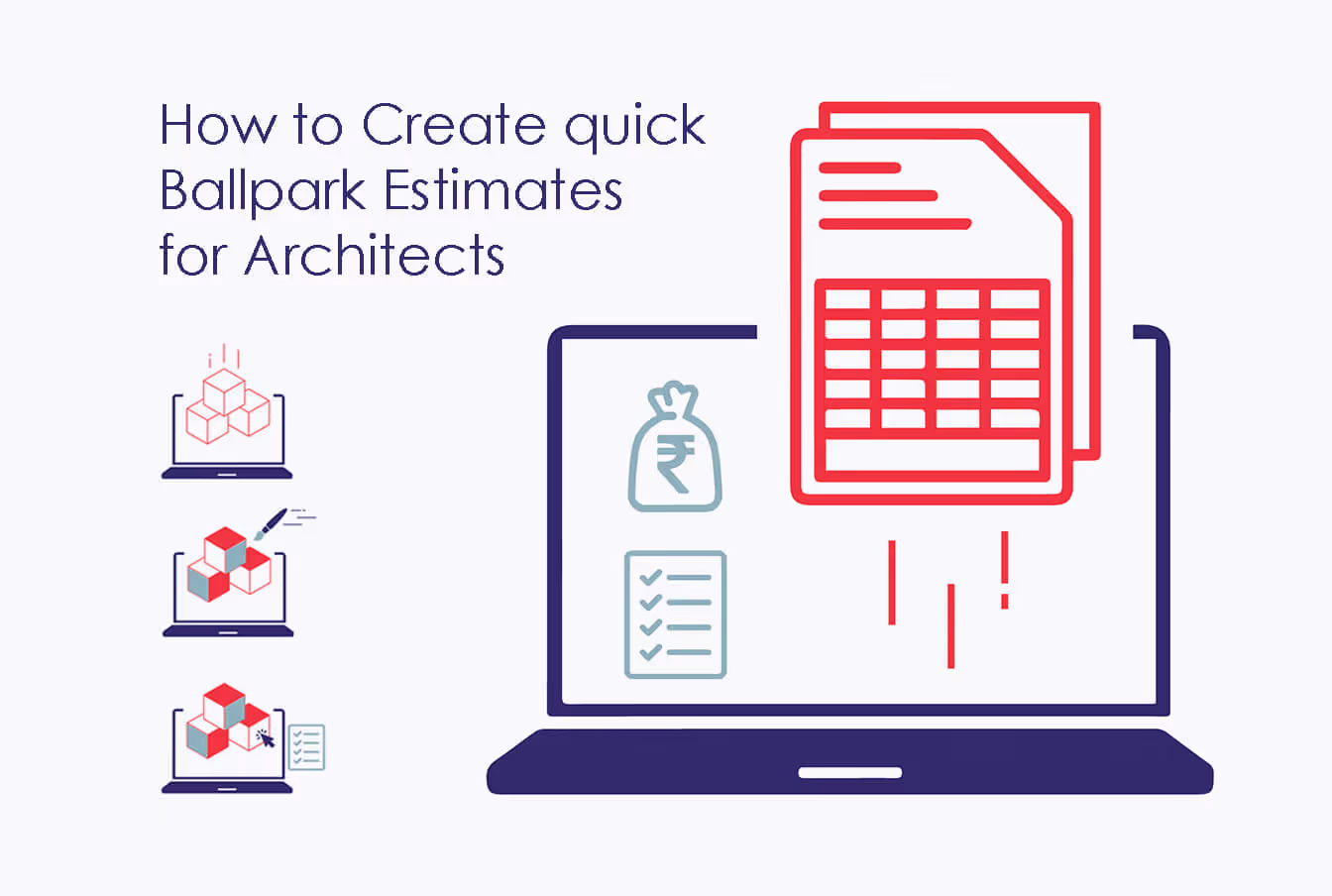 How to Create quick Ballpark Estimates for Architects

₹